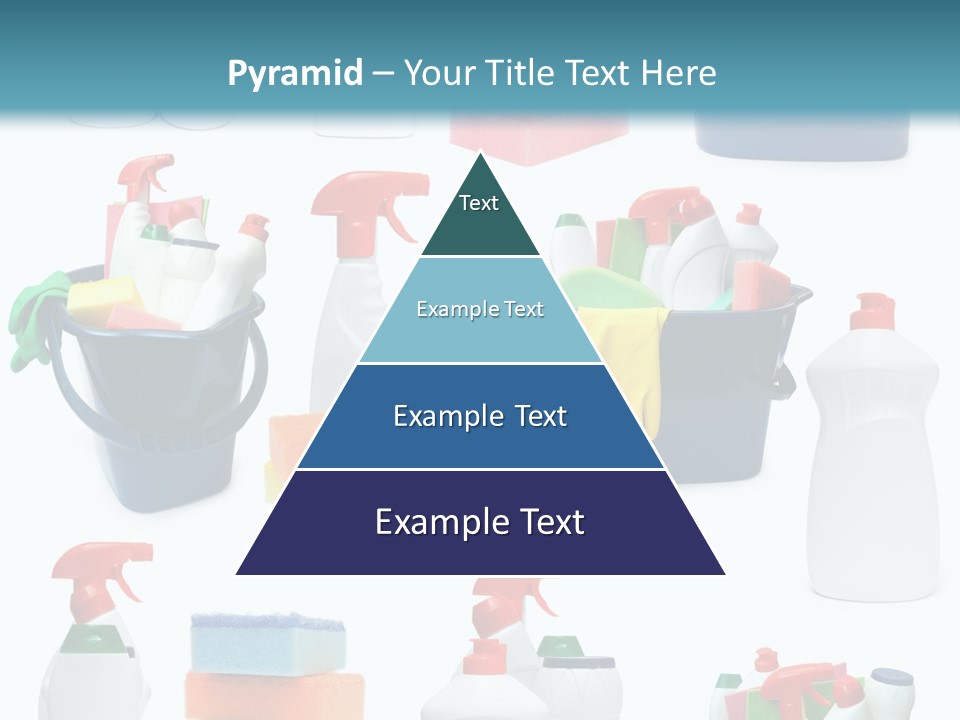 Pyramid – Your Title Text Here

Text

Example Text

Example Text

Example Text